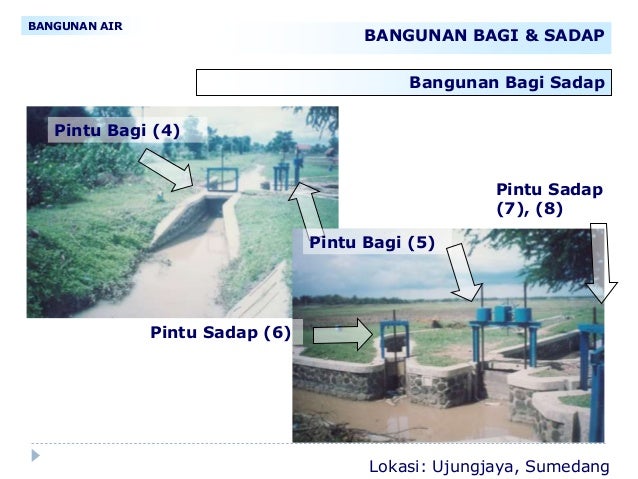 BANGUNAN AIR

BANGUNAN BAGI & SADAP

Bangunan Bagi Sadap

Pintu Bagi (4)

Pintu Sadap (7), (8)

Pintu Bagi (5)

Pintu Sadap (6)

Lokasi: Ujungjaya, Sumedang